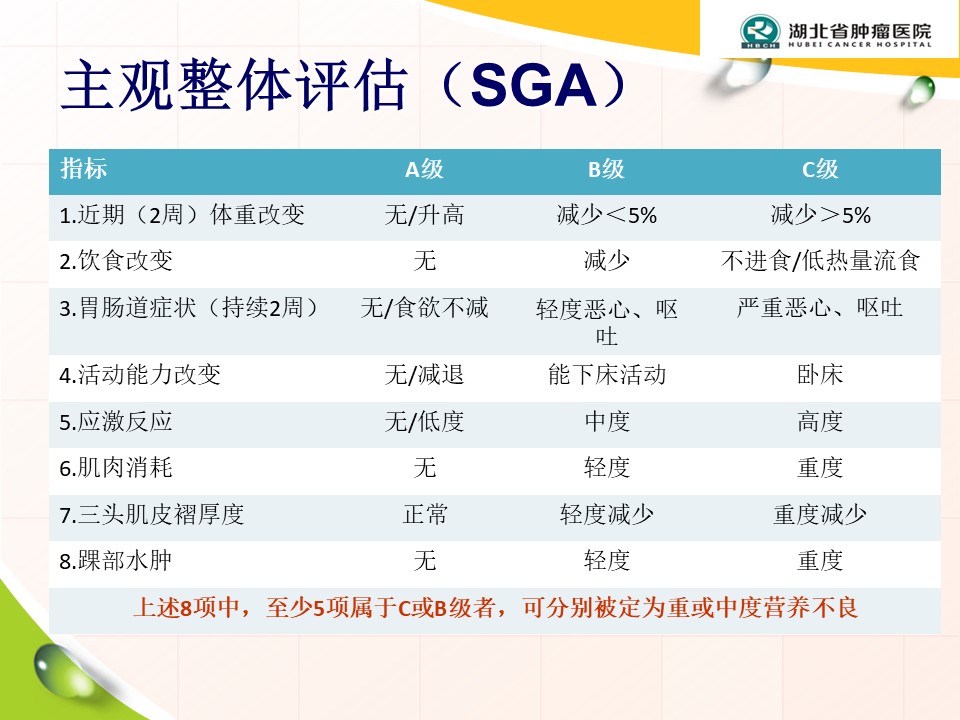 HBCH 湖北省肿瘤医院
HUBEI CANCER HOSPITAL

主观整体评估（SGA）

| 指标 | A级 | B级 | C级 |
|---|---|---|---|
| 1.近期（2周）体重改变 | 无/升高 | 减少＜5% | 减少＞5% |
| 2.饮食改变 | 无 | 减少 | 不进食/低热量流食 |
| 3.胃肠道症状（持续2周） | 无/食欲不减 | 轻度恶心、呕吐 | 严重恶心、呕吐 |
| 4.活动能力改变 | 无/减退 | 能下床活动 | 卧床 |
| 5.应激反应 | 无/低度 | 中度 | 高度 |
| 6.肌肉消耗 | 无 | 轻度 | 重度 |
| 7.三头肌皮褶厚度 | 正常 | 轻度减少 | 重度减少 |
| 8.踝部水肿 | 无 | 轻度 | 重度 |

上述8项中，至少5项属于C或B级者，可分别被定为重或中度营养不良